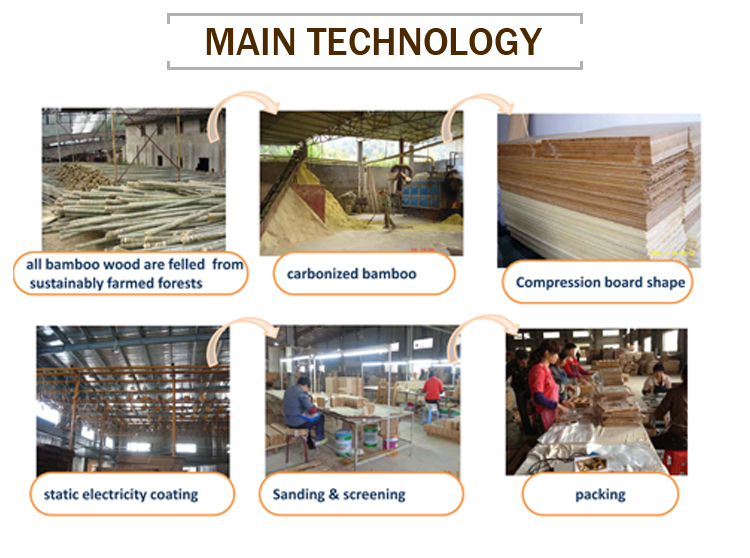 MAIN TECHNOLOGY

all bamboo wood are felled from sustainably farmed forests

carbonized bamboo

Compression board shape

static electricity coating

Sanding & screening

packing